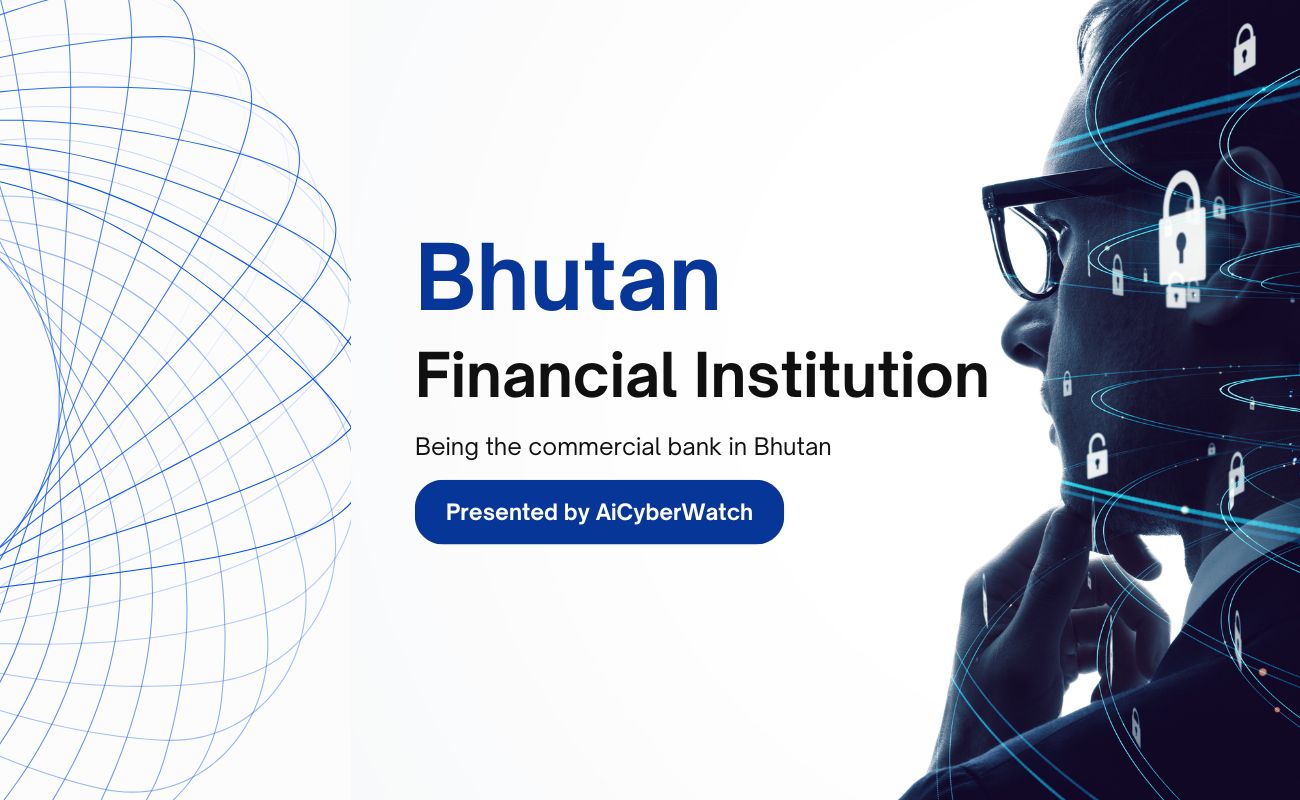 Bhutan

Financial Institution

Being the commercial bank in Bhutan

Presented by AiCyberWatch